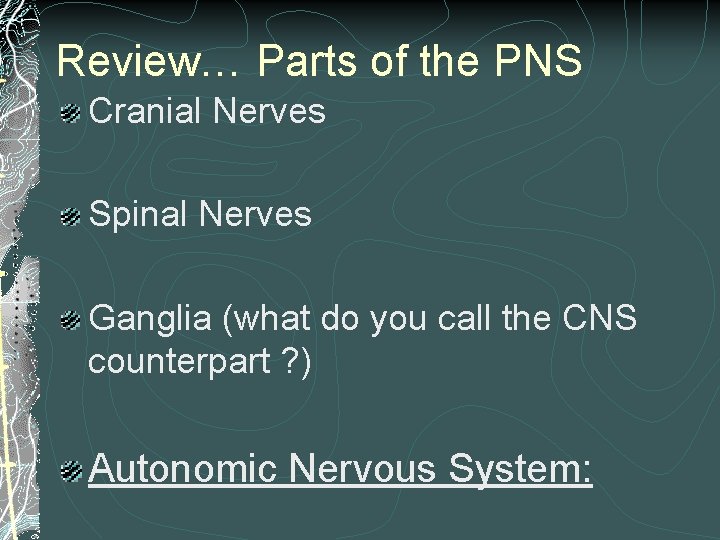 Review… Parts of the PNS

Cranial Nerves

Spinal Nerves

Ganglia (what do you call the CNS counterpart ?)

Autonomic Nervous System: